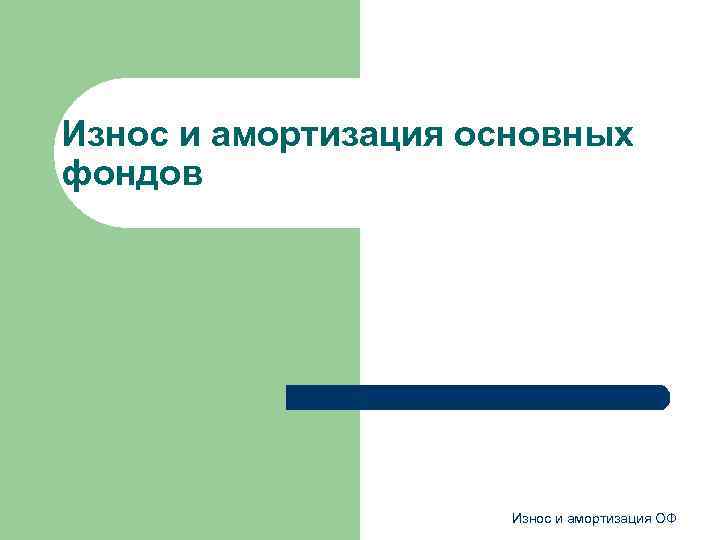 Износ и амортизация основных фондов

Износ и амортизация ОФ